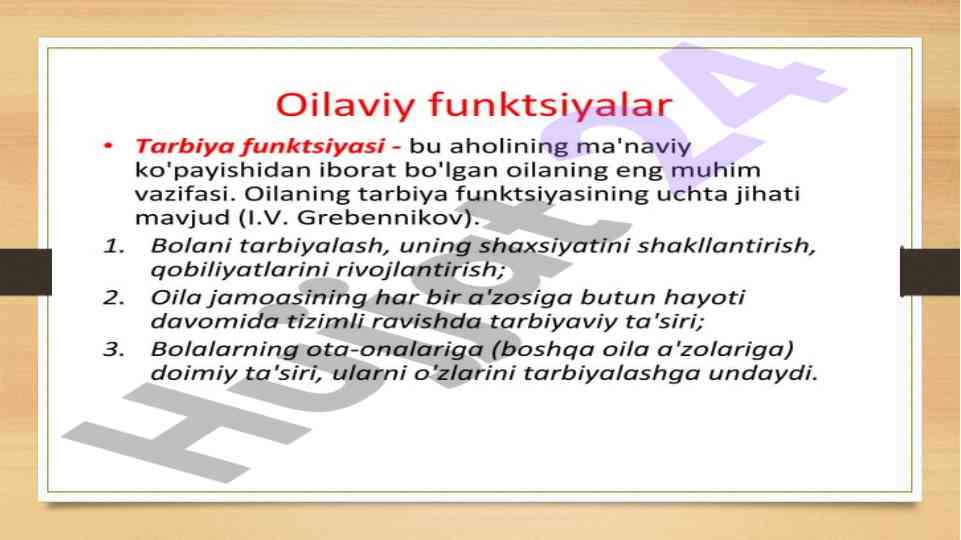 Oilaviy funktsiyalar

• Tarbiya funktsiyasi - bu aholining ma'naviy ko'payishidan iborat bo'lgan oilaning eng muhim vazifasi. Oilaning tarbiya funktsiyasining uchta jihati mavjud (I.V. Grebennikov).

1. Bolani tarbiyalash, uning shaxsiyatini shakllantirish, qobiliyatlarini rivojlantirish;
2. Oila jamoasining har bir a'zosiga butun hayoti davomida tizimli ravishda tarbiyaviy ta'siri;
3. Bolalarning ota-onalariga (boshqa oila a'zolariga) doimiy ta'siri, ularni o'zlarini tarbiyalashga undaydi.

Hujjat24